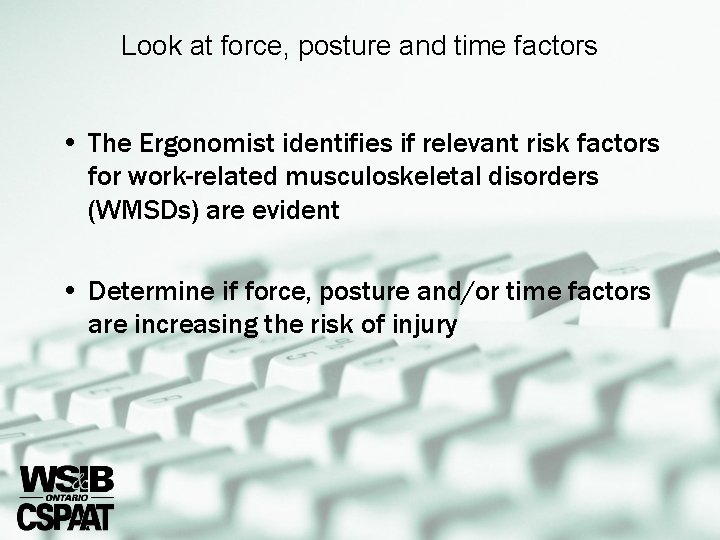 Look at force, posture and time factors

• The Ergonomist identifies if relevant risk factors for work-related musculoskeletal disorders (WMSDs) are evident

• Determine if force, posture and/or time factors are increasing the risk of injury

WSIB
ONTARIO
CSPAAT